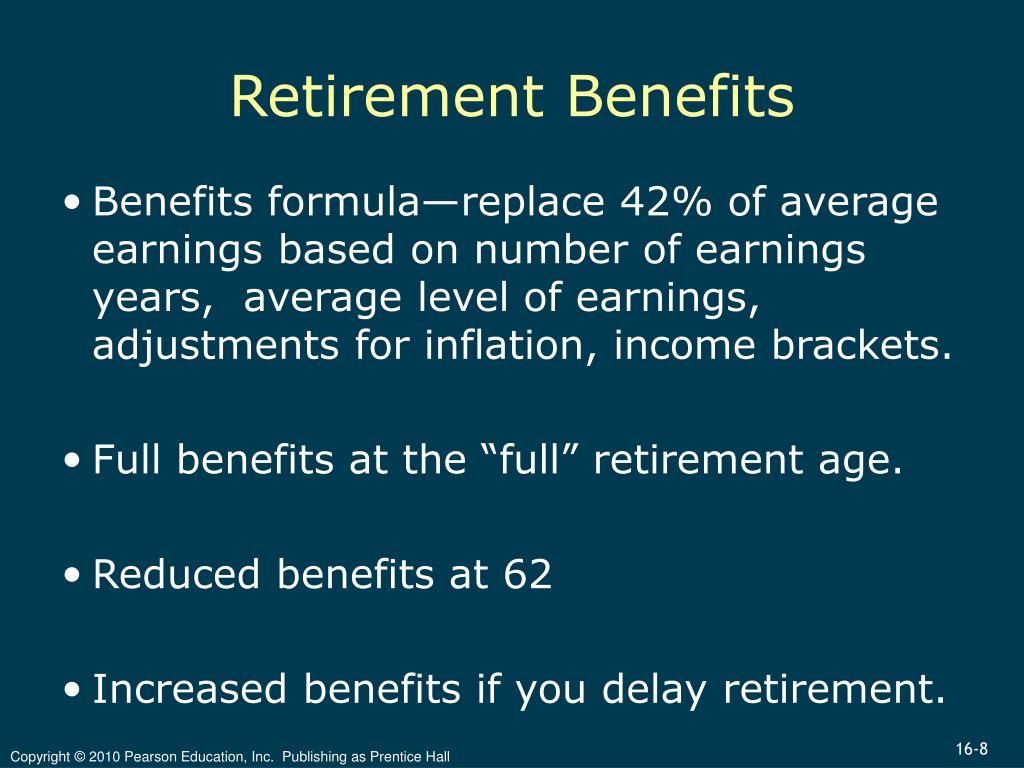 Retirement Benefits

• Benefits formula—replace 42% of average earnings based on number of earnings years,  average level of earnings, adjustments for inflation, income brackets.

• Full benefits at the “full” retirement age.

• Reduced benefits at 62

• Increased benefits if you delay retirement.

Copyright © 2010 Pearson Education, Inc.  Publishing as Prentice Hall

16-8